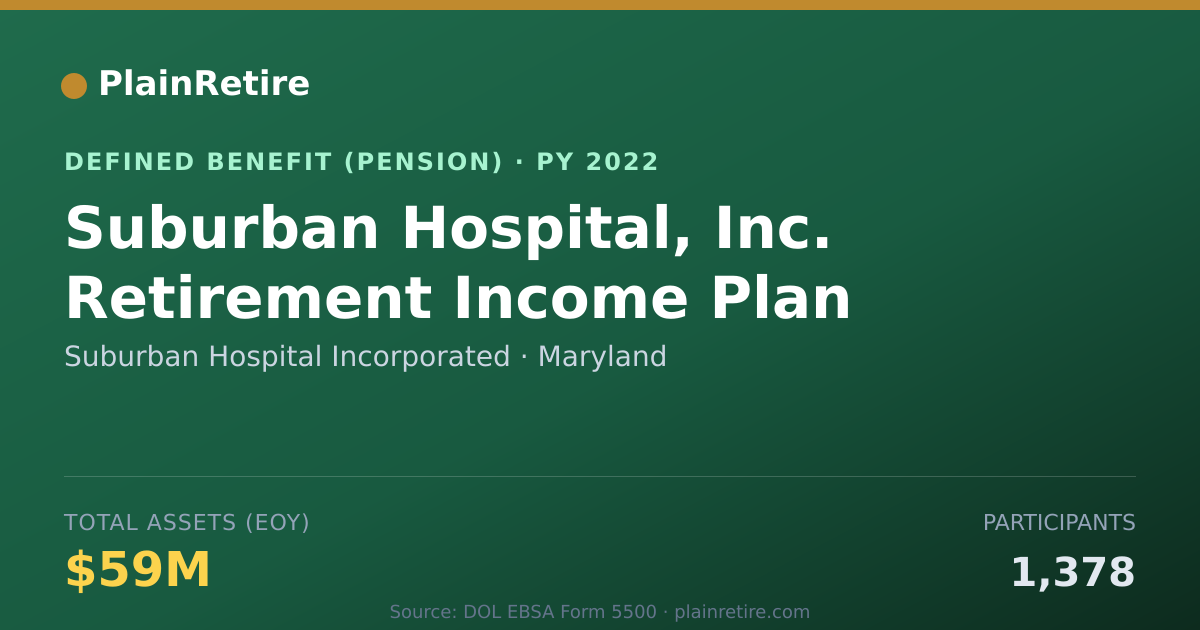 PlainRetire

DEFINED BENEFIT (PENSION) · PY 2022

Suburban Hospital, Inc. Retirement Income Plan

Suburban Hospital Incorporated · Maryland

TOTAL ASSETS (EOY)

$59M

PARTICIPANTS

1,378

Source: DOL EBSA Form 5500 · plainretire.com